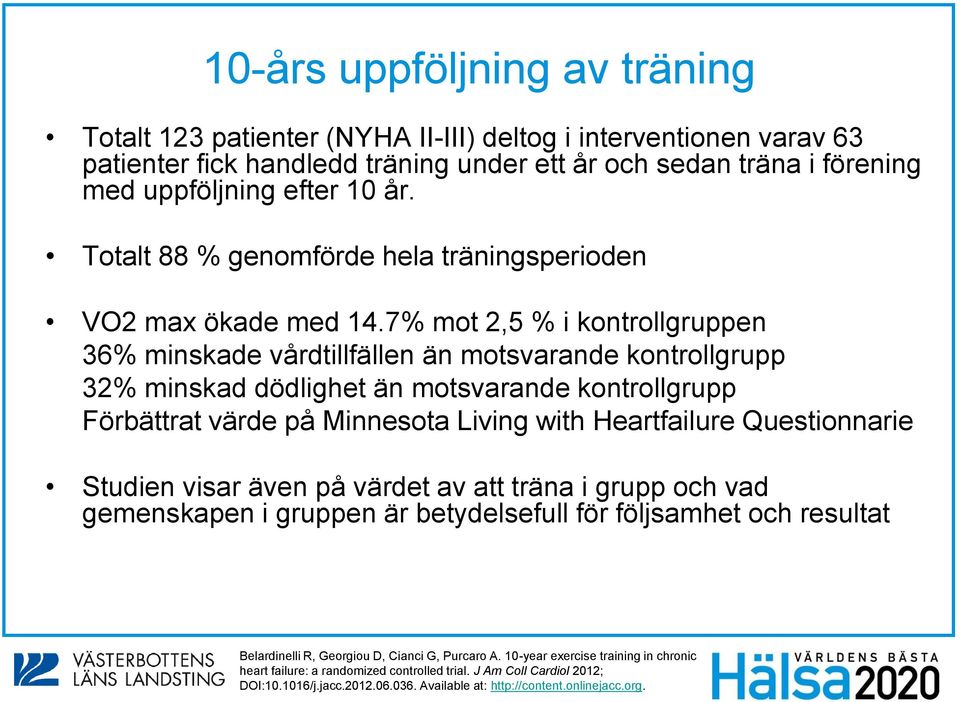 10-års uppföljning av träning

• Totalt 123 patienter (NYHA II-III) deltog i interventionen varav 63 patienter fick handledd träning under ett år och sedan träna i förening med uppföljning efter 10 år.

• Totalt 88 % genomförde hela träningsperioden

• VO2 max ökade med 14.7% mot 2,5 % i kontrollgruppen
36% minskade vårdtillfällen än motsvarande kontrollgrupp
32% minskad dödlighet än motsvarande kontrollgrupp
Förbättrat värde på Minnesota Living with Heartfailure Questionnarie

• Studien visar även på värdet av att träna i grupp och vad gemenskapen i gruppen är betydelsefull för följsamhet och resultat

VÄSTERBOTTENS LÄNS LANDSTING

Belardinelli R, Georgiou D, Cianci G, Purcaro A. 10-year exercise training in chronic heart failure: a randomized controlled trial. J Am Coll Cardiol 2012; DOI:10.1016/j.jacc.2012.06.036. Available at: http://content.onlinejacc.org.

VÄRLDENS BÄSTA Hälsa 2020